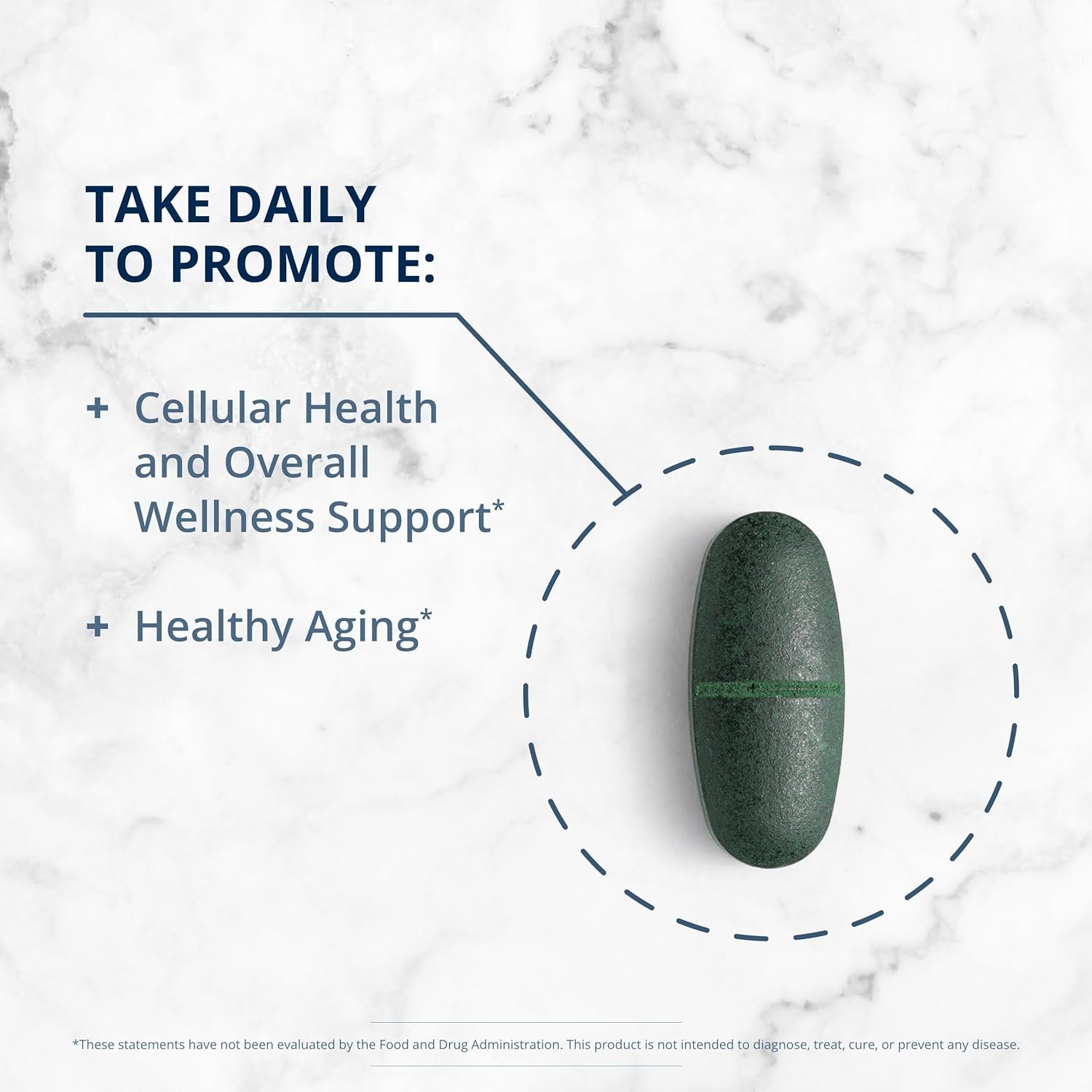 TAKE DAILY TO PROMOTE:

+ Cellular Health and Overall Wellness Support*

+ Healthy Aging*

*These statements have not been evaluated by the Food and Drug Administration. This product is not intended to diagnose, treat, cure, or prevent any disease.